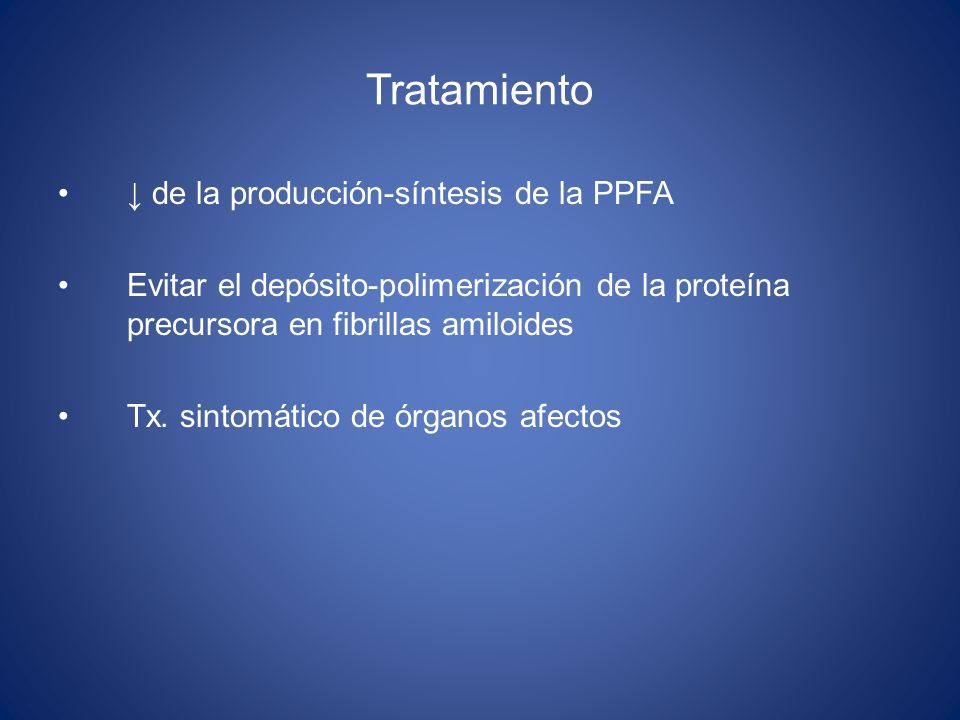 Tratamiento

• ↓ de la producción-síntesis de la PPFA

• Evitar el depósito-polimerización de la proteína precursora en fibrillas amiloides

• Tx. sintomático de órganos afectos